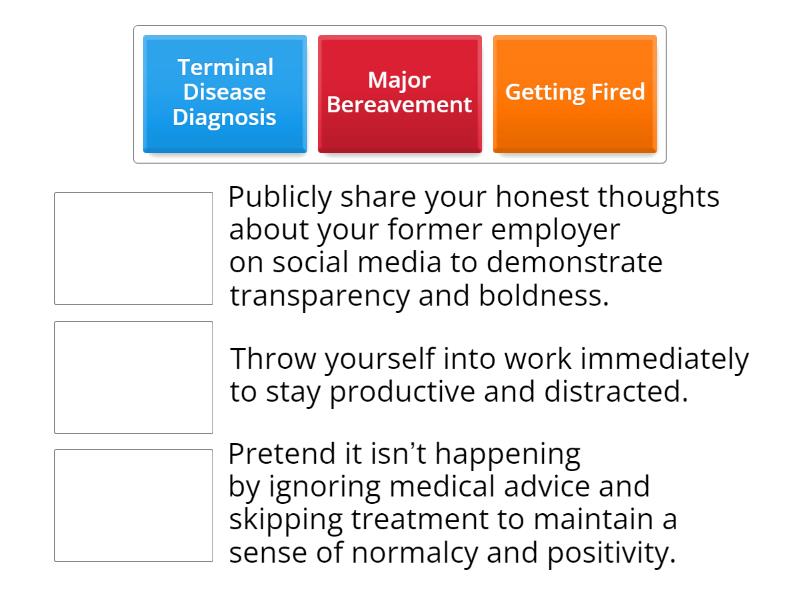 Terminal Disease Diagnosis

Major Bereavement

Getting Fired

Publicly share your honest thoughts about your former employer on social media to demonstrate transparency and boldness.

Throw yourself into work immediately to stay productive and distracted.

Pretend it isn’t happening by ignoring medical advice and skipping treatment to maintain a sense of normalcy and positivity.